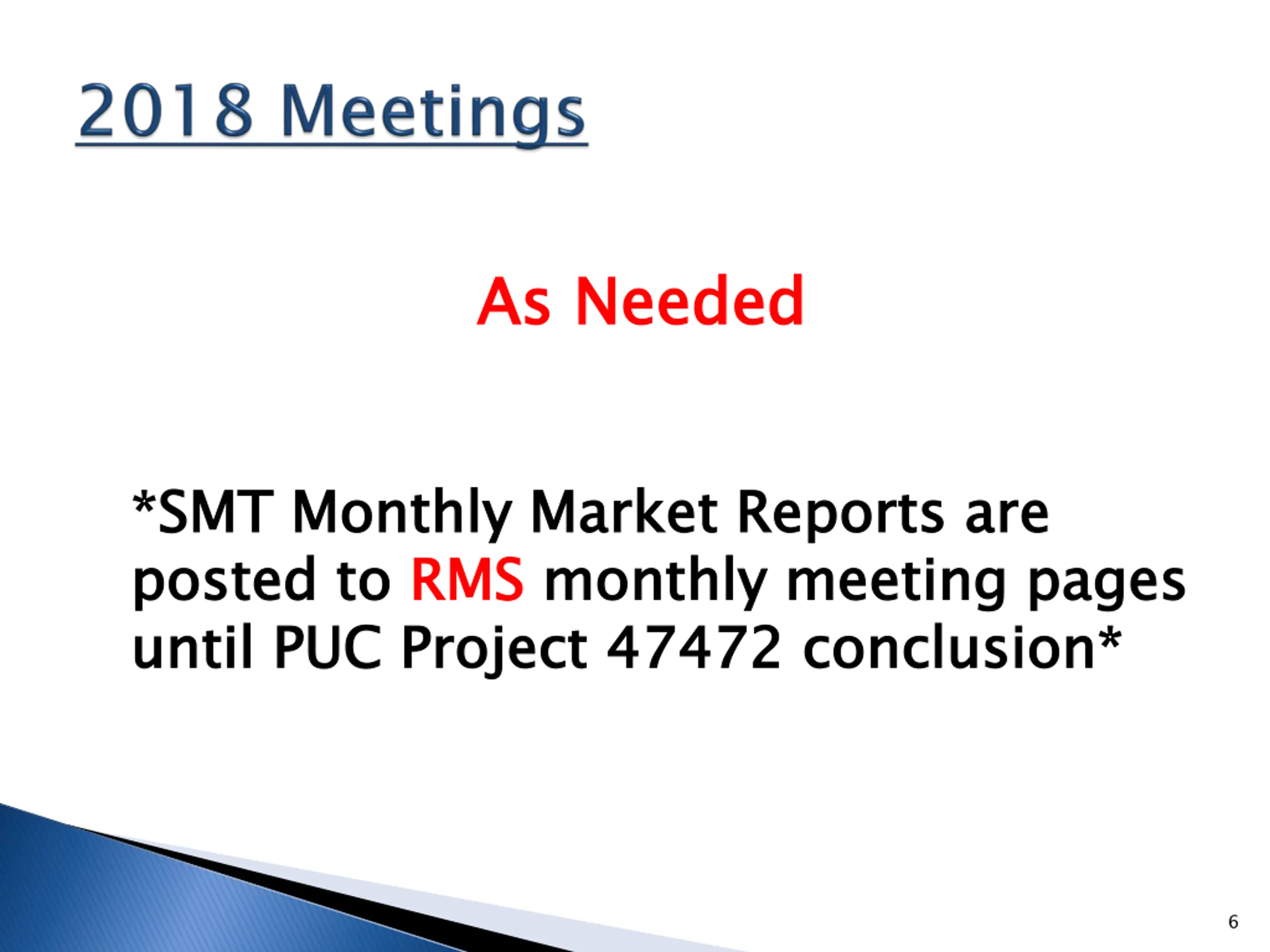 2018 Meetings

As Needed

*SMT Monthly Market Reports are posted to RMS monthly meeting pages until PUC Project 47472 conclusion*

6